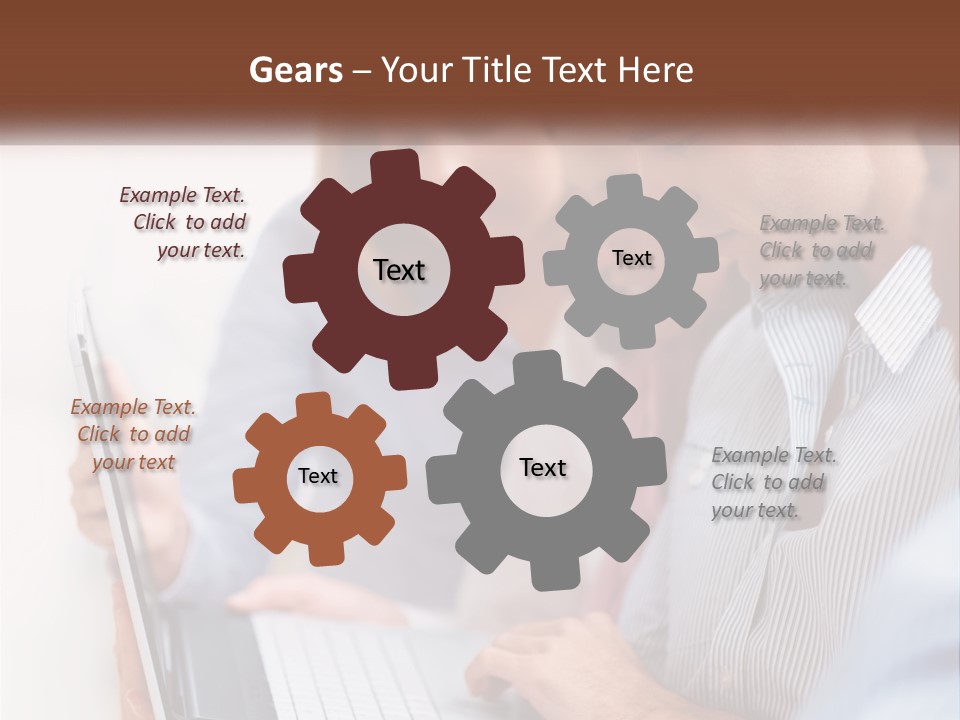 Gears – Your Title Text Here

Example Text. Click to add your text.

Text

Text

Example Text. Click to add your text.

Example Text. Click to add your text

Text

Text

Example Text. Click to add your text.